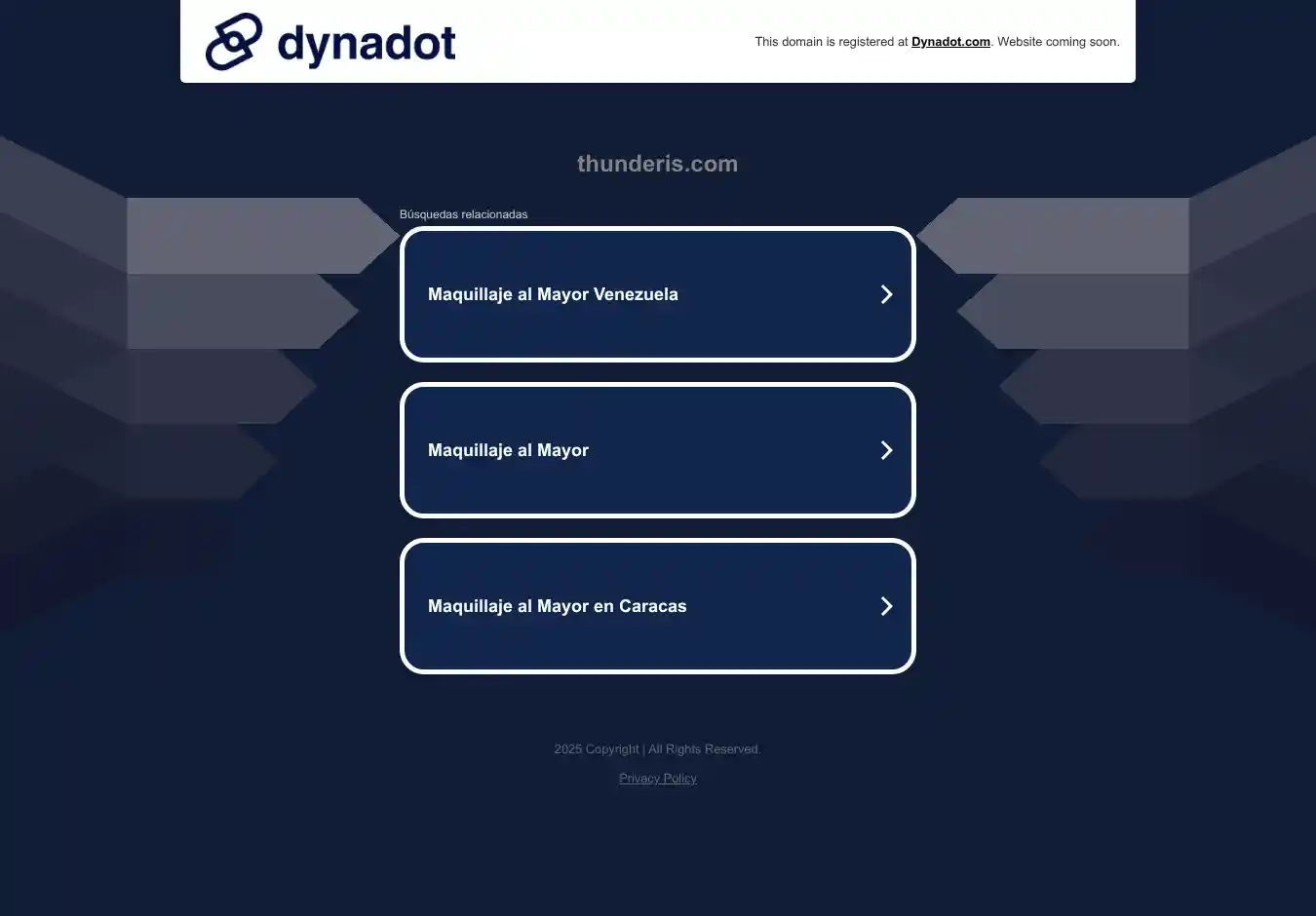 dynadot

This domain is registered at Dynadot.com. Website coming soon.

thunderis.com

Búsquedas relacionadas

Maquillaje al Mayor Venezuela

Maquillaje al Mayor

Maquillaje al Mayor en Caracas

2025 Copyright | All Rights Reserved.

Privacy Policy